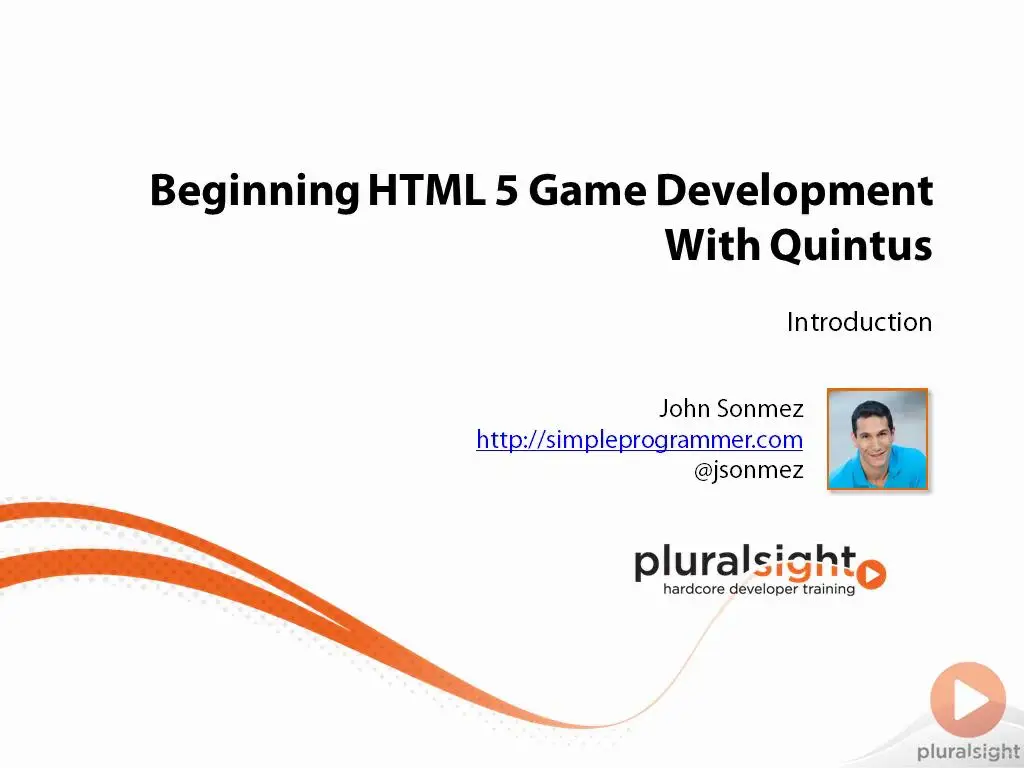 Beginning HTML 5 Game Development With Quintus

Introduction

John Sonmez
http://simpleprogrammer.com
@jsonmez

pluralsight
hardcore developer training

pluralsight